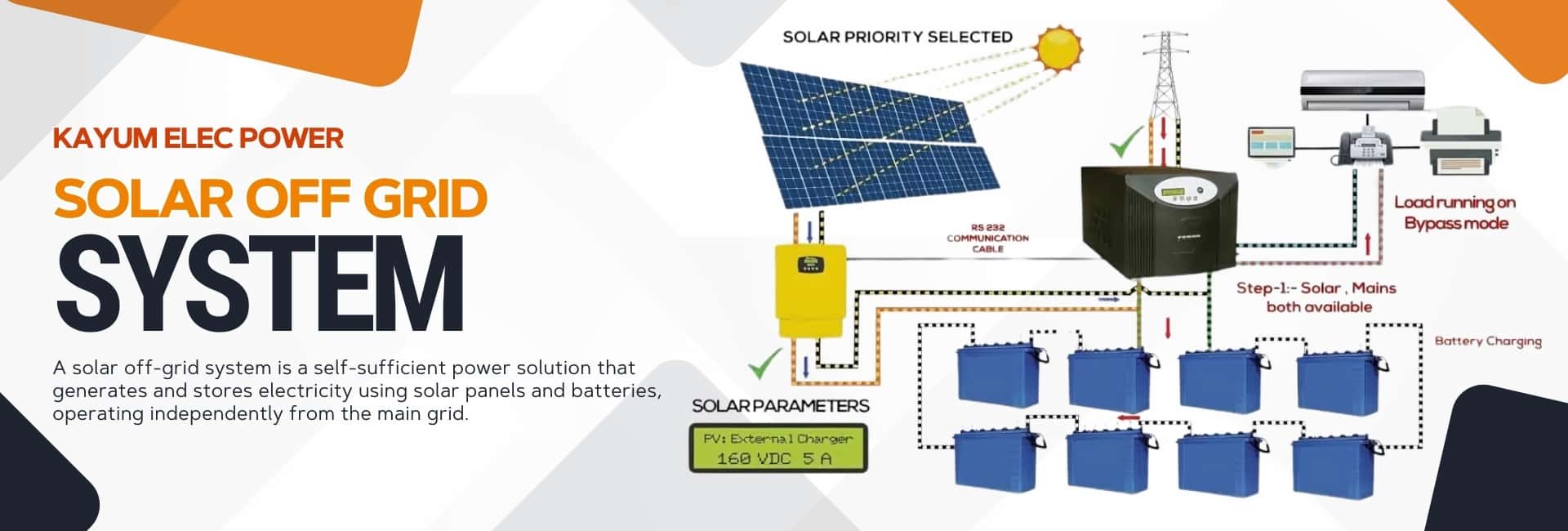 KAYUM ELEC POWER

SOLAR OFF GRID

SYSTEM

A solar off-grid system is a self-sufficient power solution that generates and stores electricity using solar panels and batteries, operating independently from the main grid.

SOLAR PRIORITY SELECTED

RS 232 COMMUNICATION CABLE

Load running on Bypass mode

Step-1:- Solar , Mains both available

Battery Charging

SOLAR PARAMETERS

PV: External Charger
160 VDC 5 A